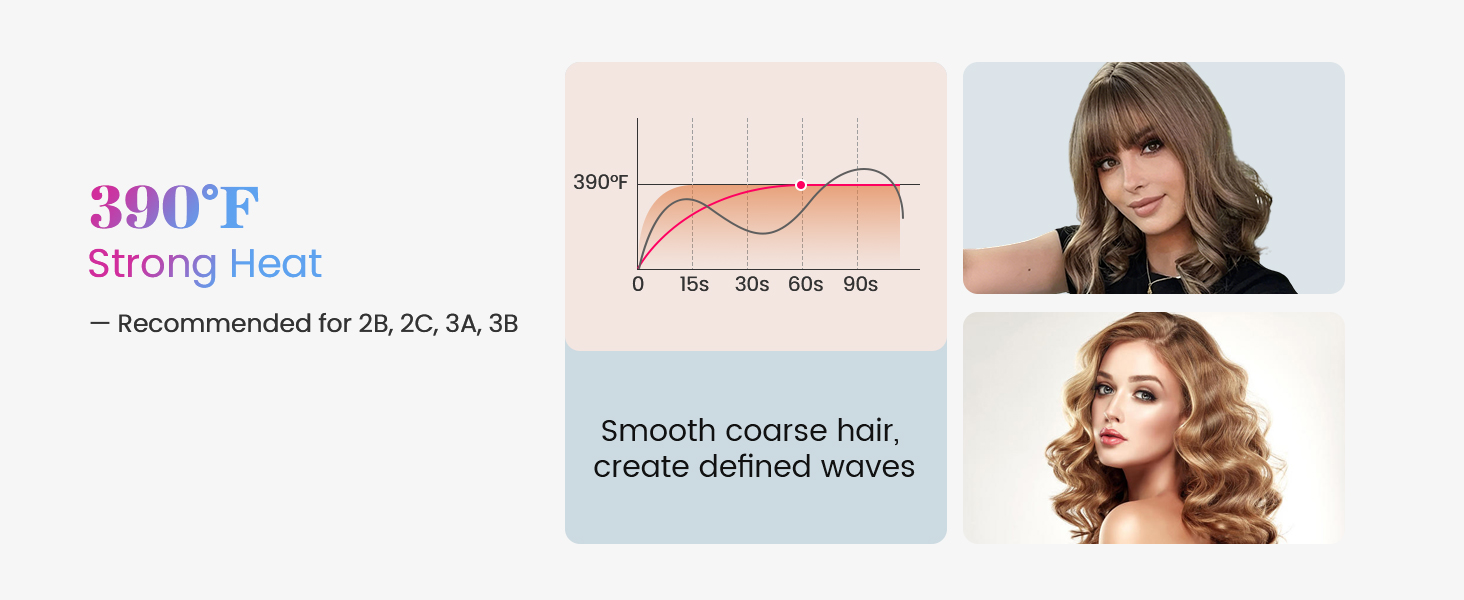 390°F
Strong Heat

— Recommended for 2B, 2C, 3A, 3B

390°F

0 15s 30s 60s 90s

Smooth coarse hair, create defined waves